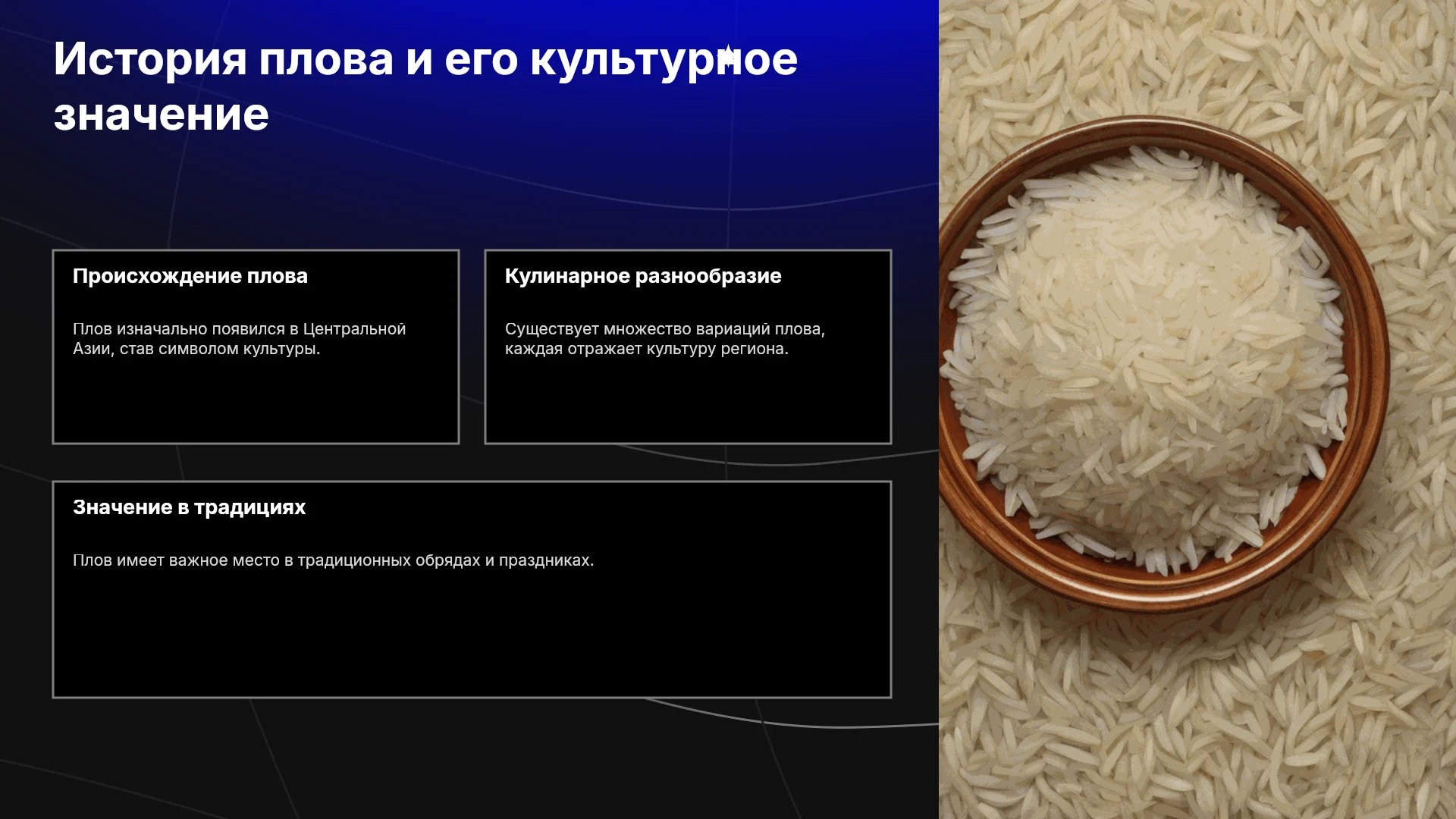 История плова и его культурное значение

Происхождение плова

Плов изначально появился в Центральной Азии, став символом культуры.

Кулинарное разнообразие

Существует множество вариаций плова, каждая отражает культуру региона.

Значение в традициях

Плов имеет важное место в традиционных обрядах и праздниках.